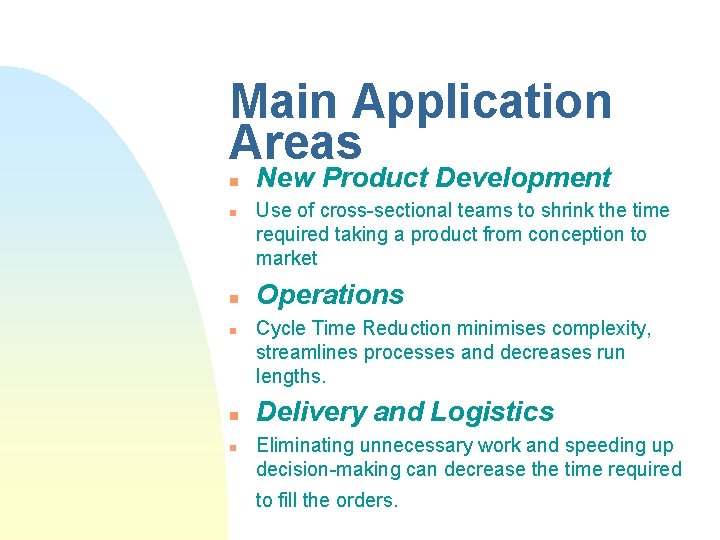 Main Application Areas

New Product Development

Use of cross-sectional teams to shrink the time required taking a product from conception to market

Operations

Cycle Time Reduction minimises complexity, streamlines processes and decreases run lengths.

Delivery and Logistics

Eliminating unnecessary work and speeding up decision-making can decrease the time required to fill the orders.